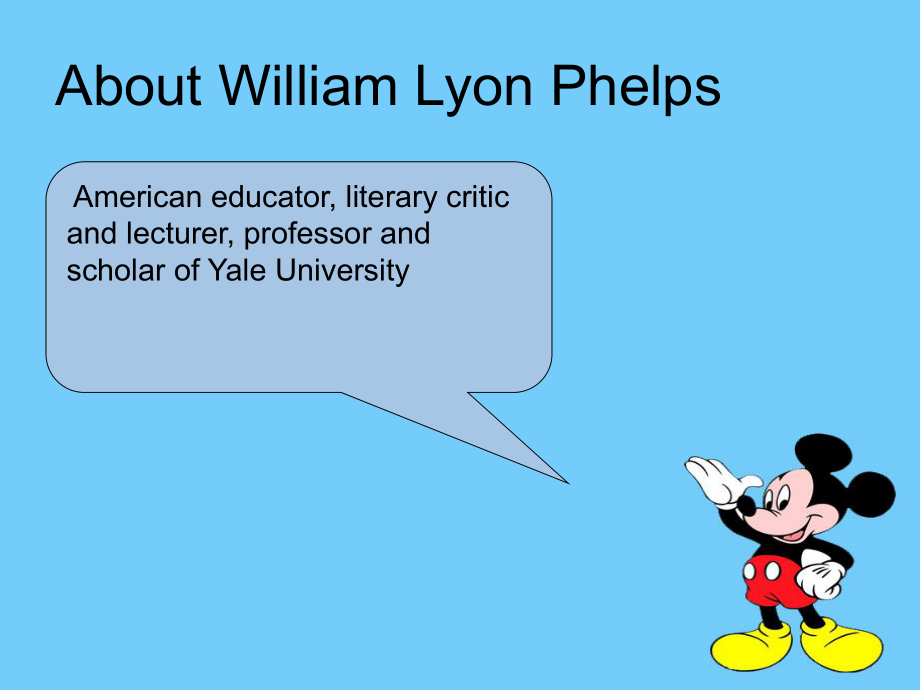 About William Lyon Phelps

American educator, literary critic and lecturer, professor and scholar of Yale University